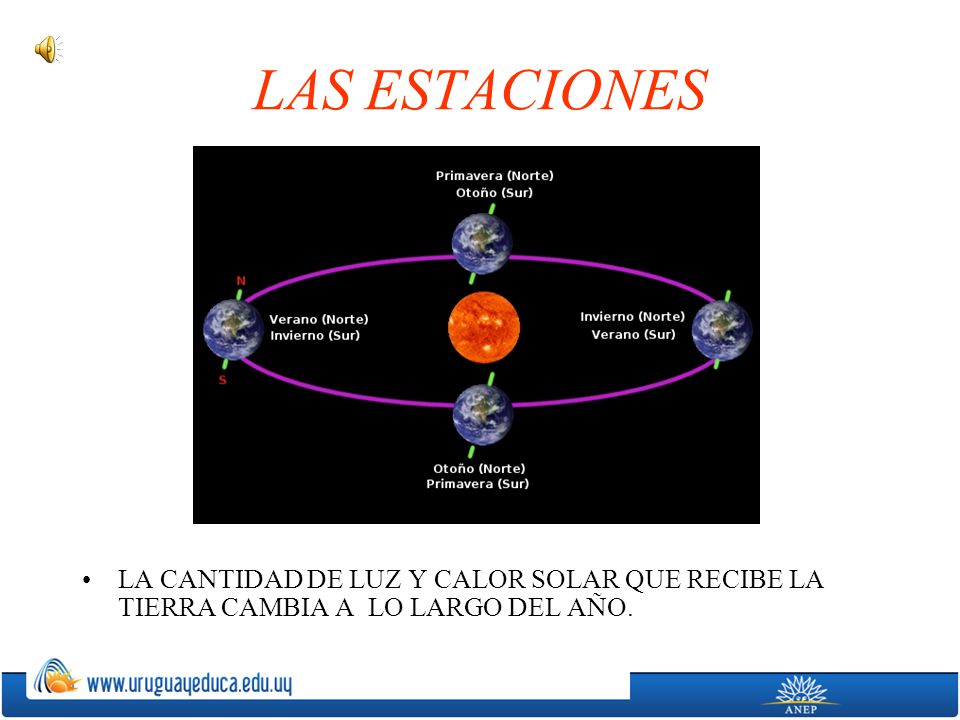 LAS ESTACIONES

Primavera (Norte)
Otoño (Sur)

N

Verano (Norte)
Invierno (Sur)

S

Invierno (Norte)
Verano (Sur)

Otoño (Norte)
Primavera (Sur)

• LA CANTIDAD DE LUZ Y CALOR SOLAR QUE RECIBE LA TIERRA CAMBIA A LO LARGO DEL AÑO.

www.uruguayeduca.edu.uy

ANEP